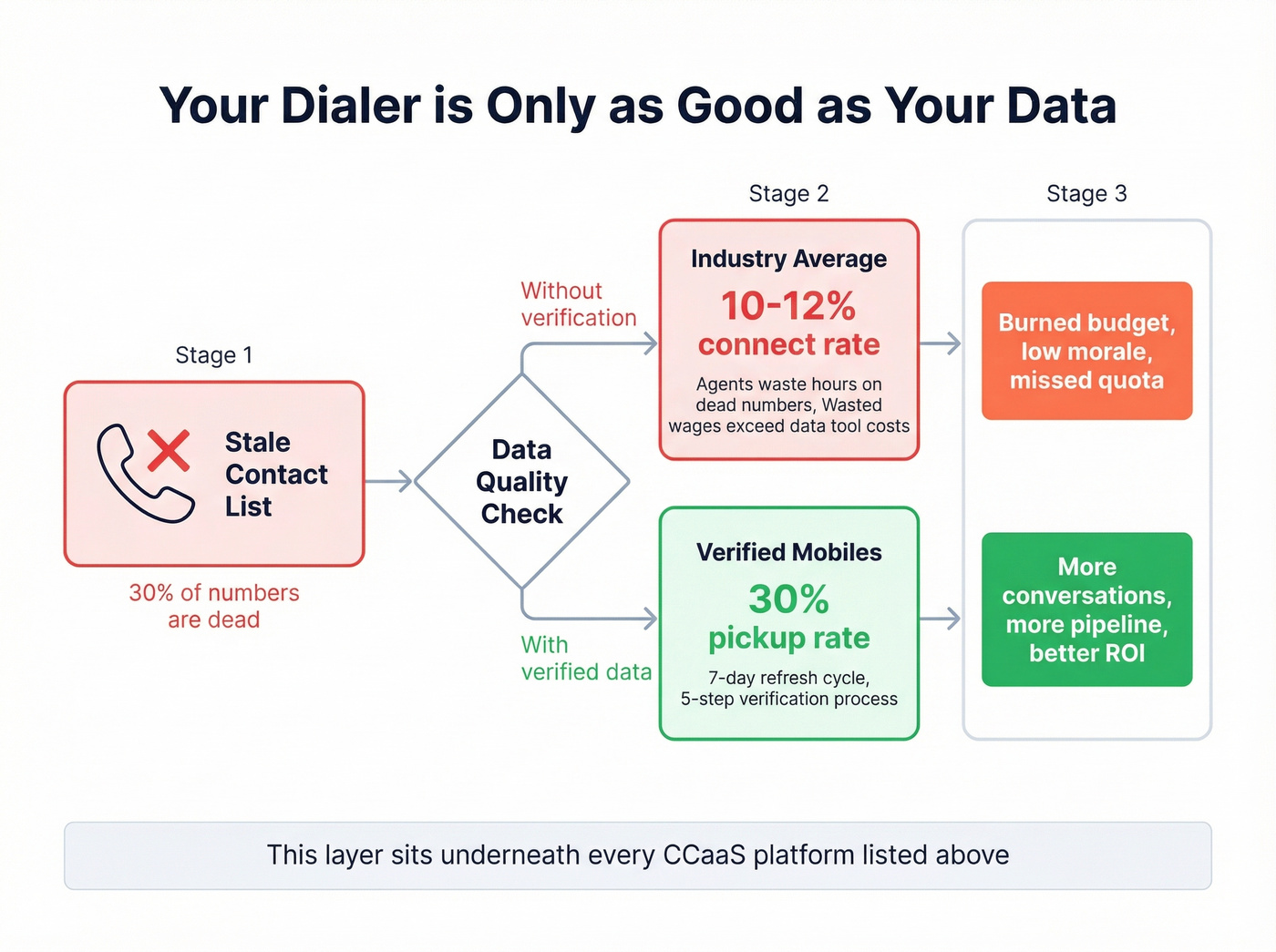 Your Dialer is Only as Good as Your Data

Stage 1

Stale Contact List

30% of numbers are dead

Data Quality Check

Without verification

With verified data

Stage 2

Industry Average

10-12% connect rate

Agents waste hours on dead numbers, Wasted wages exceed data tool costs

Verified Mobiles

30% pickup rate

7-day refresh cycle, 5-step verification process

Stage 3

Burned budget, low morale, missed quota

More conversations, more pipeline, better ROI

This layer sits underneath every CCaaS platform listed above